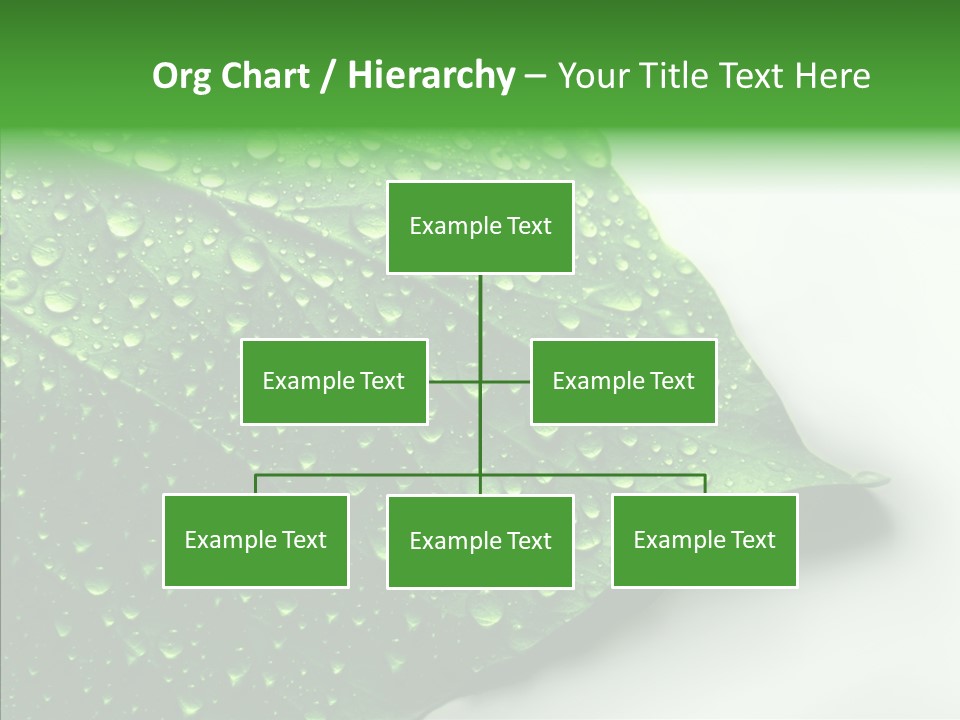 Org Chart / Hierarchy – Your Title Text Here

Example Text

Example Text

Example Text

Example Text

Example Text

Example Text